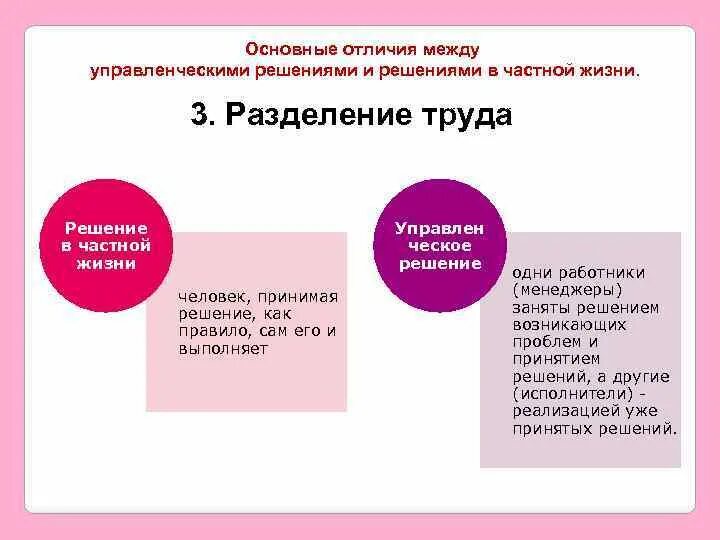 Основные отличия между управленческими решениями и решениями в частной жизни.

3. Разделение труда

Решение в частной жизни

человек, принимая решение, как правило, сам его и выполняет

Управлен ческое решение

одни работники (менеджеры) заняты решением возникающих проблем и принятием решений, а другие (исполнители) - реализацией уже принятых решений.